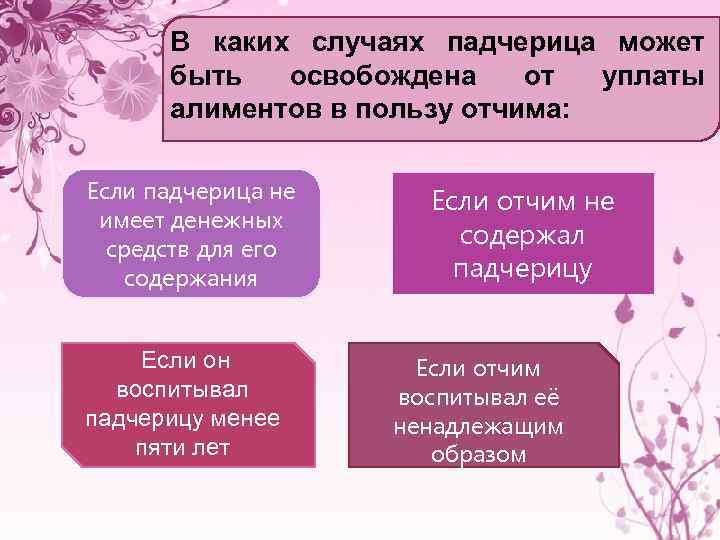 В каких случаях падчерица может быть освобождена от уплаты алиментов в пользу отчима:

Если падчерица не имеет денежных средств для его содержания

Если отчим не содержал падчерицу

Если он воспитывал падчерицу менее пяти лет

Если отчим воспитывал её ненадлежащим образом